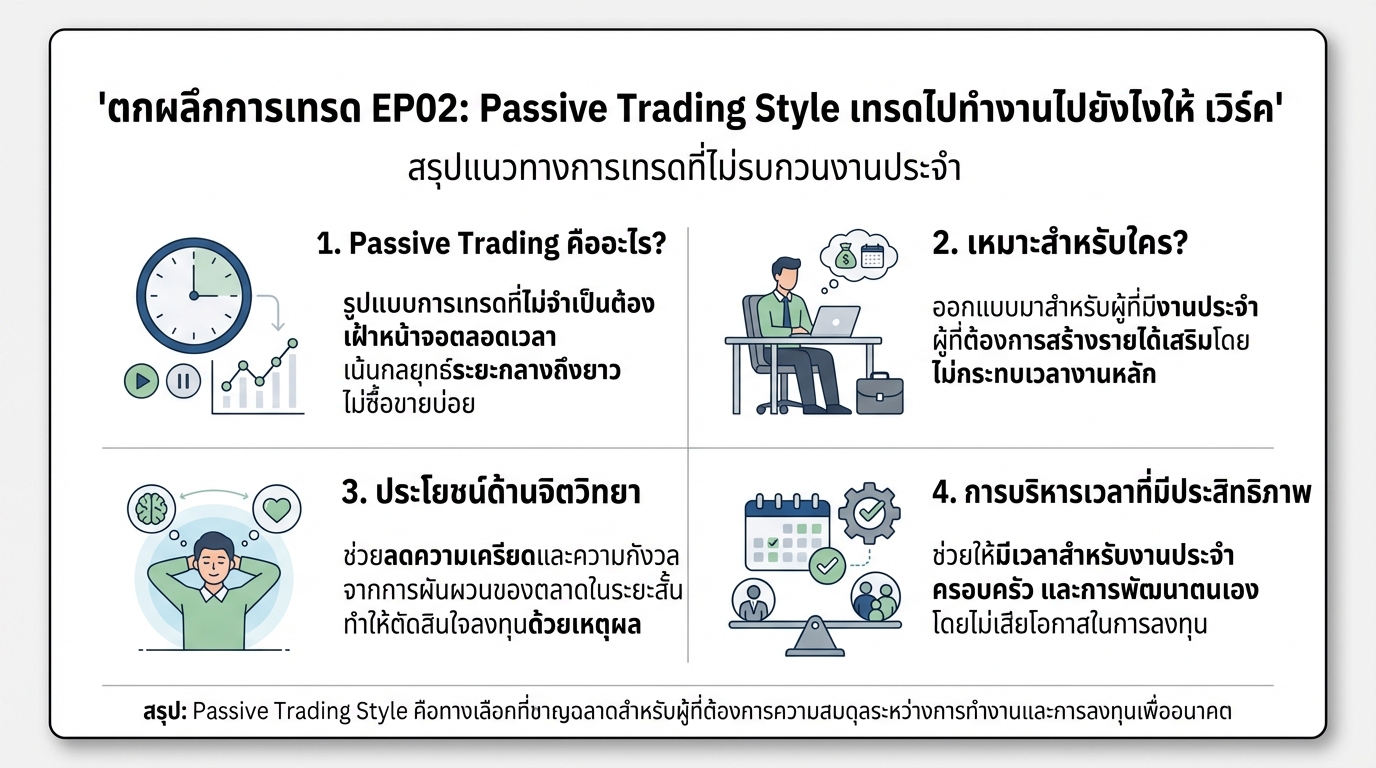 'ตกผลึกการเทรด EP02: Passive Trading Style เทรดไปทำงานไปยังไงให้ เวิร์ค'

สรุปแนวทางการเทรดที่ไม่รบกวนงานประจำ

1. Passive Trading คืออะไร?

รูปแบบการเทรดที่ไม่จำเป็นต้องเฝ้าหน้าจอตลอดเวลา เน้นกลยุทธ์ระยะกลางถึงยาว ไม่ซื้อขายบ่อย

2. เหมาะสำหรับใคร?

ออกแบบมาสำหรับผู้ที่มีงานประจำ ผู้ที่ต้องการสร้างรายได้เสริมโดยไม่กระทบเวลางานหลัก

3. ประโยชน์ด้านจิตวิทยา

ช่วยลดความเครียดและความกังวลจากการผันผวนของตลาดในระยะสั้น ทำให้ตัดสินใจลงทุนด้วยเหตุผล

4. การบริหารเวลาที่มีประสิทธิภาพ

ช่วยให้มีเวลาสำหรับงานประจำ ครอบครัว และการพัฒนาตนเอง โดยไม่เสียโอกาสในการลงทุน

สรุป: Passive Trading Style คือทางเลือกที่ชาญฉลาดสำหรับผู้ที่ต้องการความสมดุลระหว่างการทำงานและการลงทุนเพื่ออนาคต